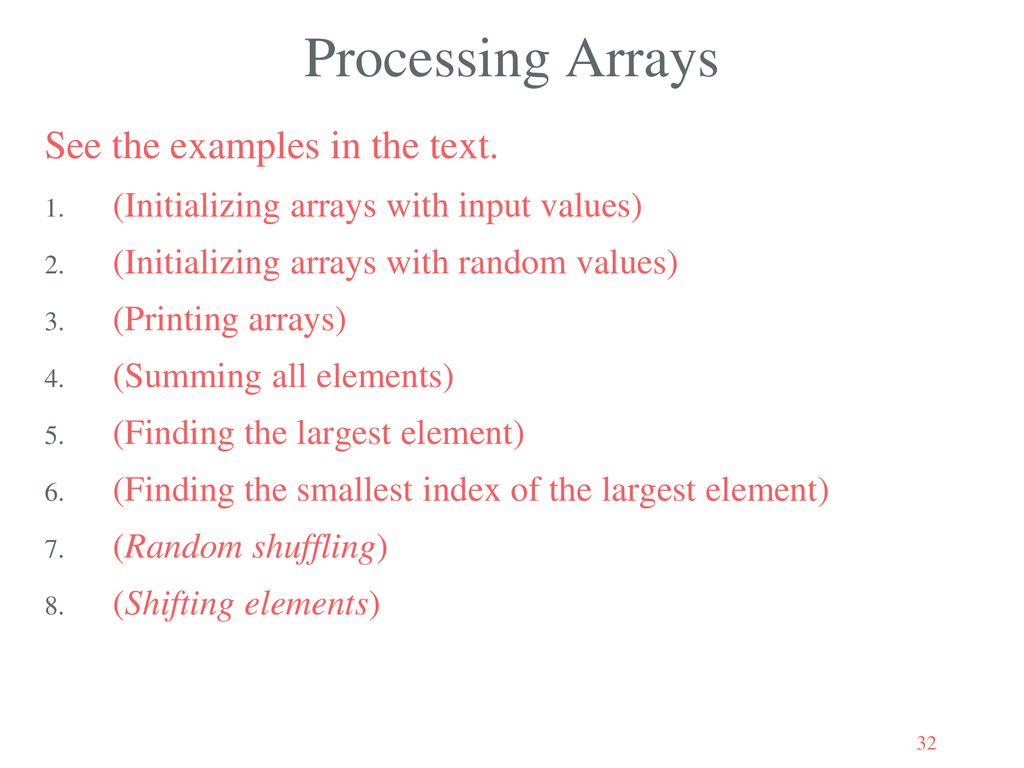 Processing Arrays

See the examples in the text.

1. (Initializing arrays with input values)
2. (Initializing arrays with random values)
3. (Printing arrays)
4. (Summing all elements)
5. (Finding the largest element)
6. (Finding the smallest index of the largest element)
7. (Random shuffling)
8. (Shifting elements)

32